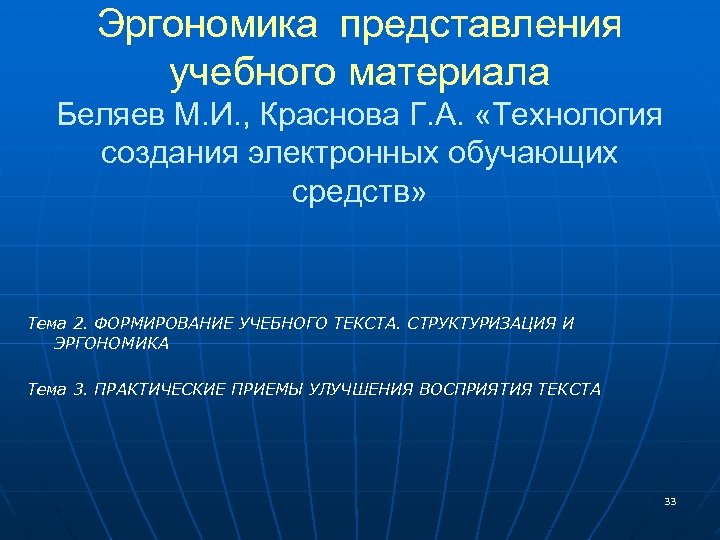 Эргономика представления учебного материала

Беляев М.И., Краснова Г.А. «Технология создания электронных обучающих средств»

Тема 2. ФОРМИРОВАНИЕ УЧЕБНОГО ТЕКСТА. СТРУКТУРИЗАЦИЯ И ЭРГОНОМИКА

Тема 3. ПРАКТИЧЕСКИЕ ПРИЕМЫ УЛУЧШЕНИЯ ВОСПРИЯТИЯ ТЕКСТА

33